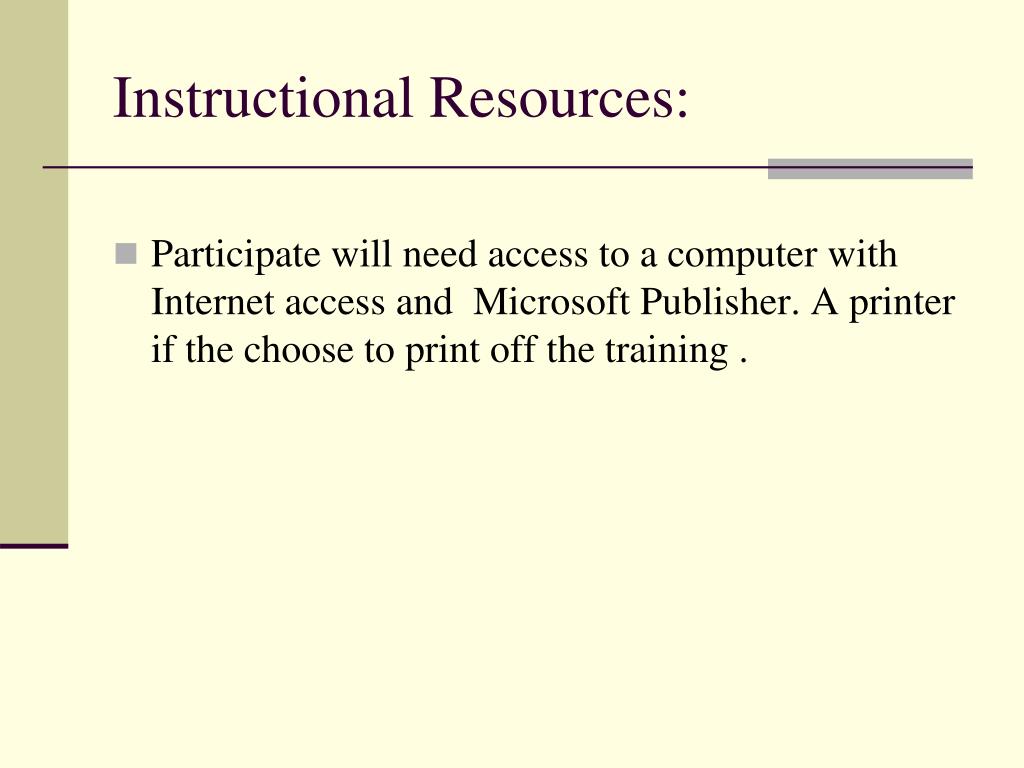 Instructional Resources:

Participate will need access to a computer with Internet access and  Microsoft Publisher. A printer if the choose to print off the training .